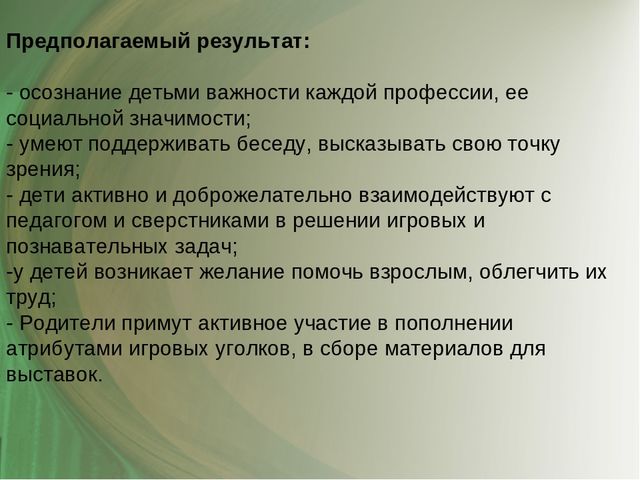 Предполагаемый результат:

- осознание детьми важности каждой профессии, ее социальной значимости;
- умеют поддерживать беседу, высказывать свою точку зрения;
- дети активно и доброжелательно взаимодействуют с педагогом и сверстниками в решении игровых и познавательных задач;
-у детей возникает желание помочь взрослым, облегчить их труд;
- Родители примут активное участие в пополнении атрибутами игровых уголков, в сборе материалов для выставок.